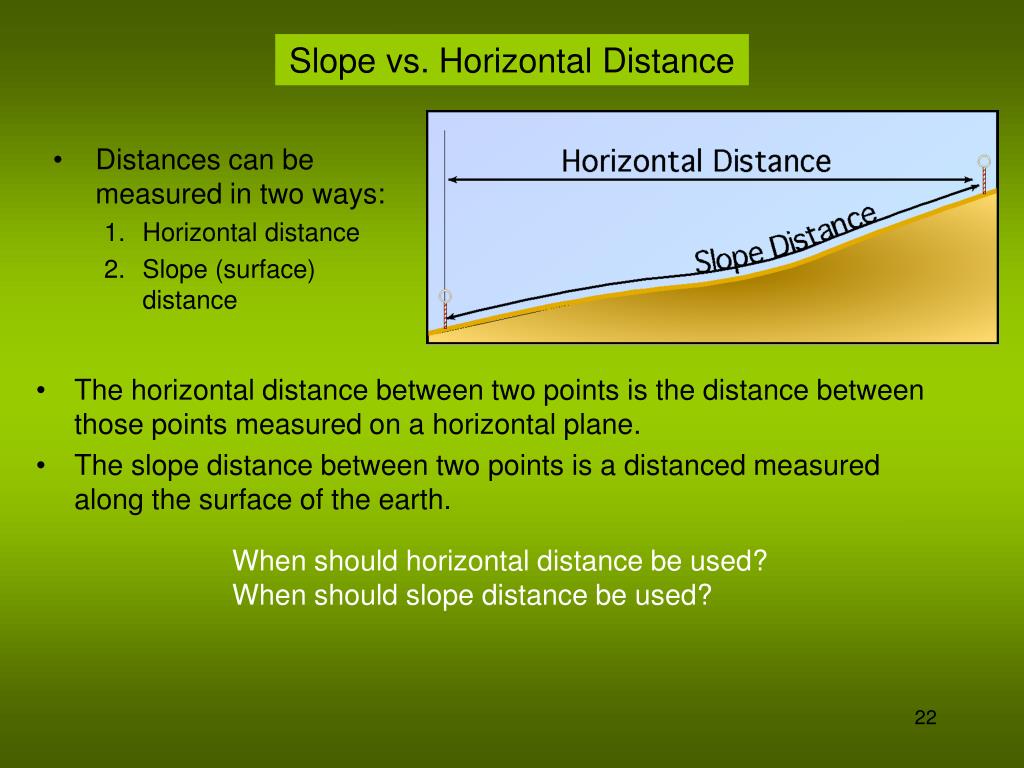 Slope vs. Horizontal Distance

• Distances can be measured in two ways:
1. Horizontal distance
2. Slope (surface) distance

Horizontal Distance

Slope Distance

• The horizontal distance between two points is the distance between those points measured on a horizontal plane.
• The slope distance between two points is a distanced measured along the surface of the earth.

When should horizontal distance be used?
When should slope distance be used?

22